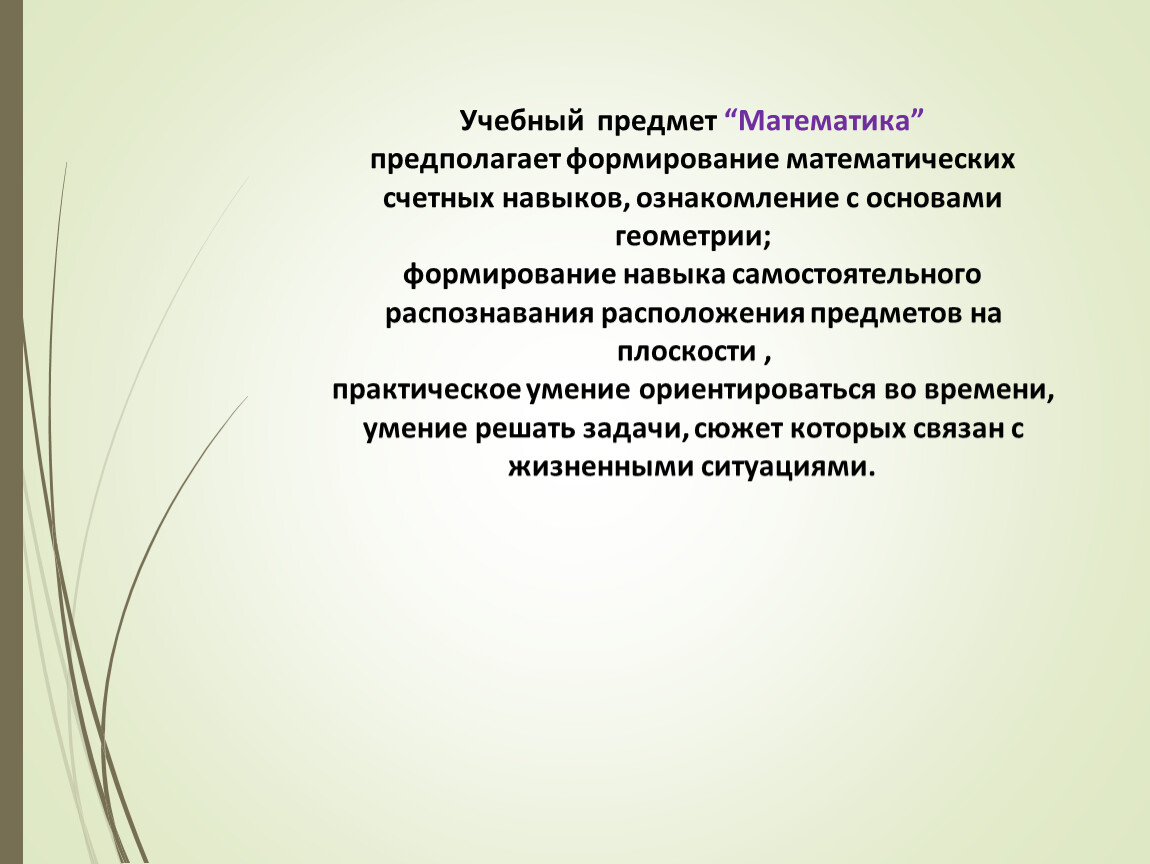 Учебный предмет “Математика”
предполагает формирование математических счетных навыков, ознакомление с основами геометрии;
формирование навыка самостоятельного распознавания расположения предметов на плоскости ,
практическое умение ориентироваться во времени, умение решать задачи, сюжет которых связан с жизненными ситуациями.